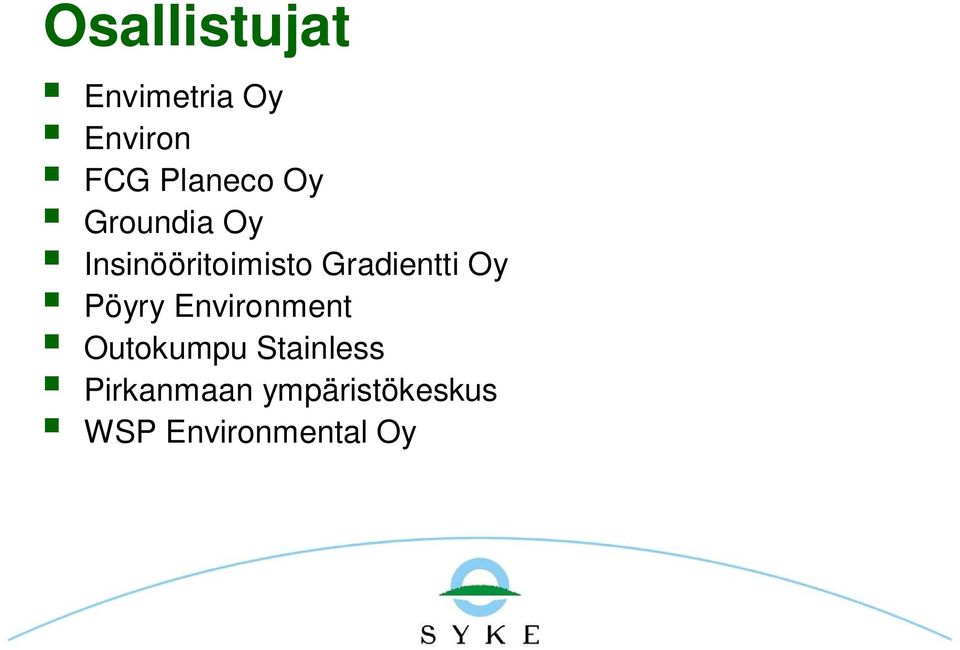 Osallistujat

- Envimetria Oy
- Environ
- FCG Planeco Oy
- Groundia Oy
- Insinööritoimisto Gradientti Oy
- Pöyry Environment
- Outokumpu Stainless
- Pirkanmaan ympäristökeskus
- WSP Environmental Oy

SYKE